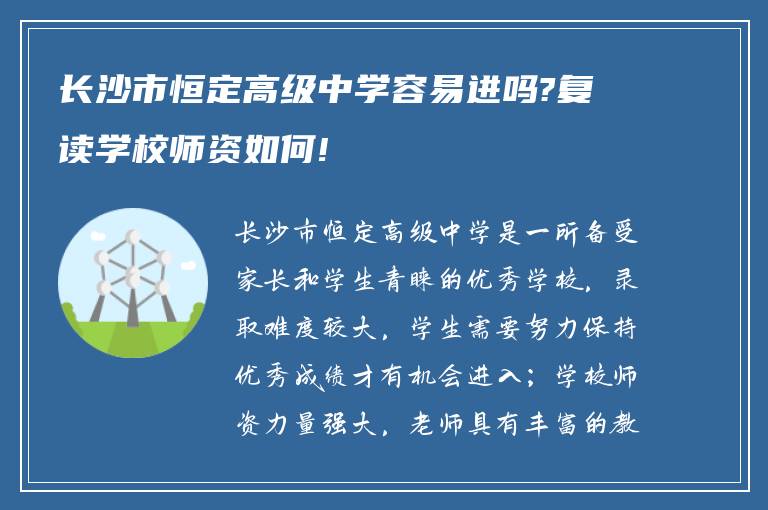 长沙市恒定高级中学容易进吗?复读学校师资如何!

长沙市恒定高级中学是一所备受家长和学生青睐的优秀学校，录取难度较大，学生需要努力保持优秀成绩才有机会进入；学校师资力量强大，老师具有丰富的教